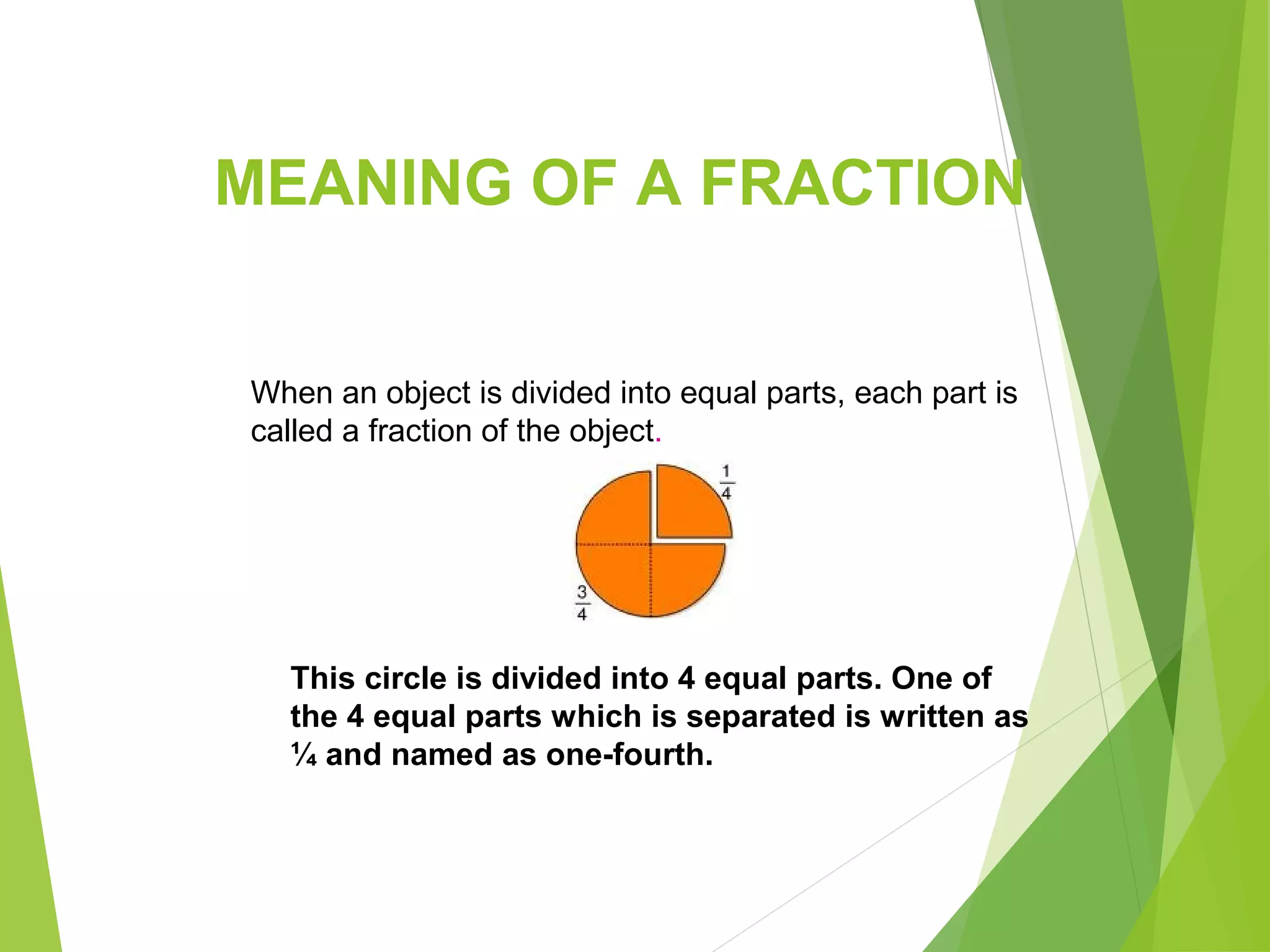 MEANING OF A FRACTION

When an object is divided into equal parts, each part is called a fraction of the object.

$\frac{1}{4}$

$\frac{3}{4}$

This circle is divided into 4 equal parts. One of the 4 equal parts which is separated is written as ¼ and named as one-fourth.